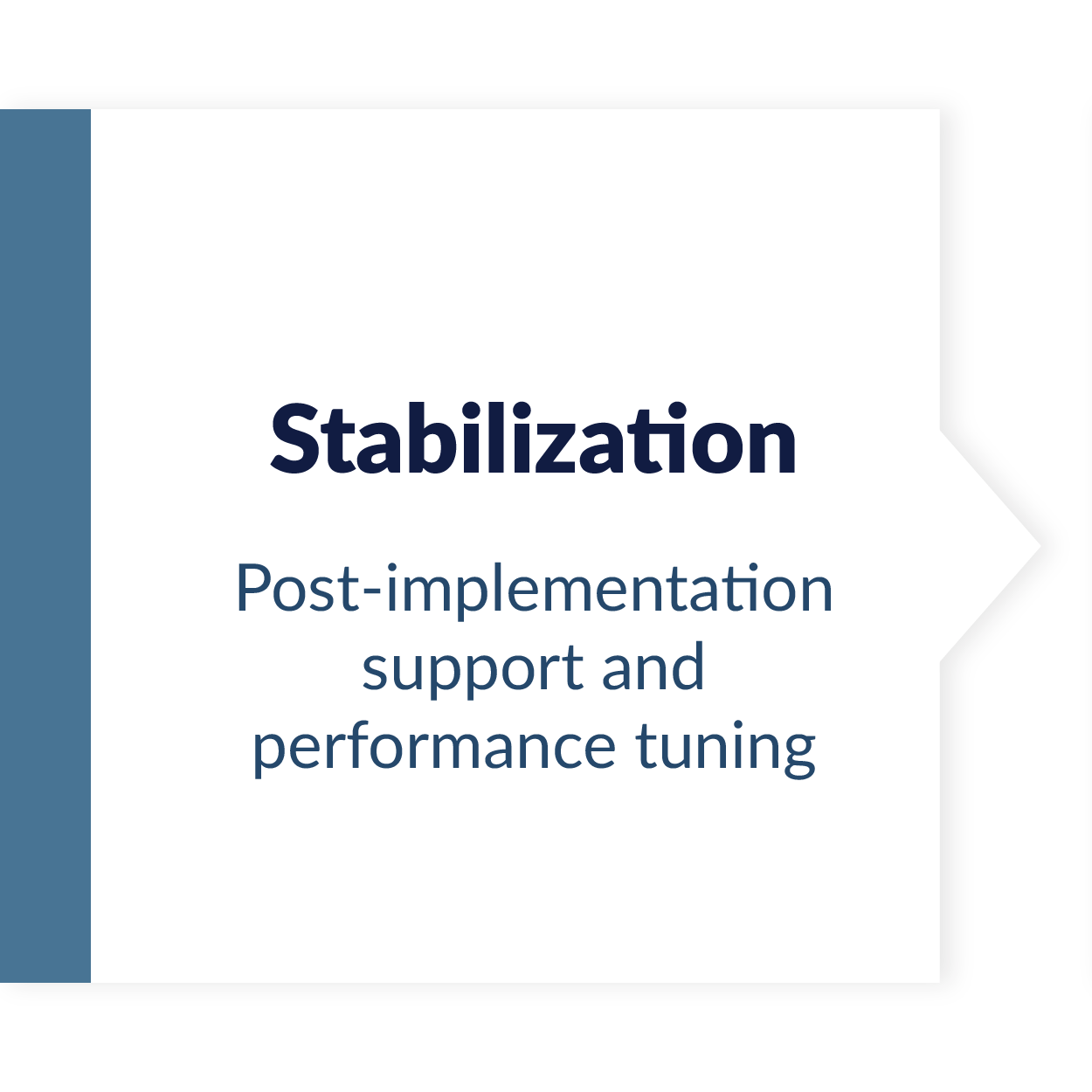 Stabilization

Post-implementation support and performance tuning